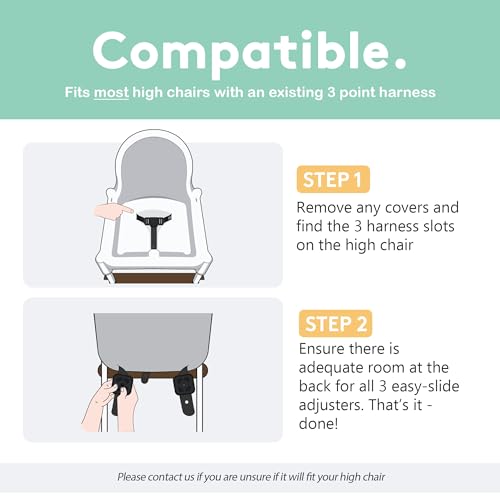 Compatible.

Fits most high chairs with an existing 3 point harness

STEP 1

Remove any covers and find the 3 harness slots on the high chair

STEP 2

Ensure there is adequate room at the back for all 3 easy-slide adjusters. That's it - done!

Please contact us if you are unsure if it will fit your high chair